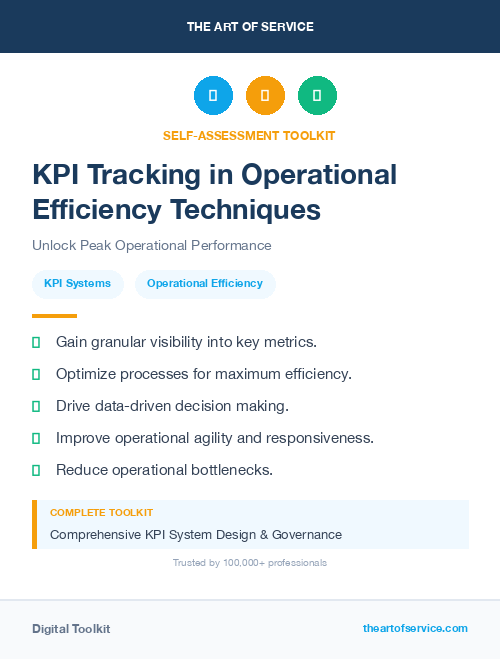 THE ART OF SERVICE

SELF-ASSESSMENT TOOLKIT

KPI Tracking in Operational Efficiency Techniques

Unlock Peak Operational Performance

KPI Systems

Operational Efficiency

Gain granular visibility into key metrics.

Optimize processes for maximum efficiency.

Drive data-driven decision making.

Improve operational agility and responsiveness.

Reduce operational bottlenecks.

COMPLETE TOOLKIT

Comprehensive KPI System Design & Governance

Trusted by 100,000+ professionals

Digital Toolkit

theartofservice.com